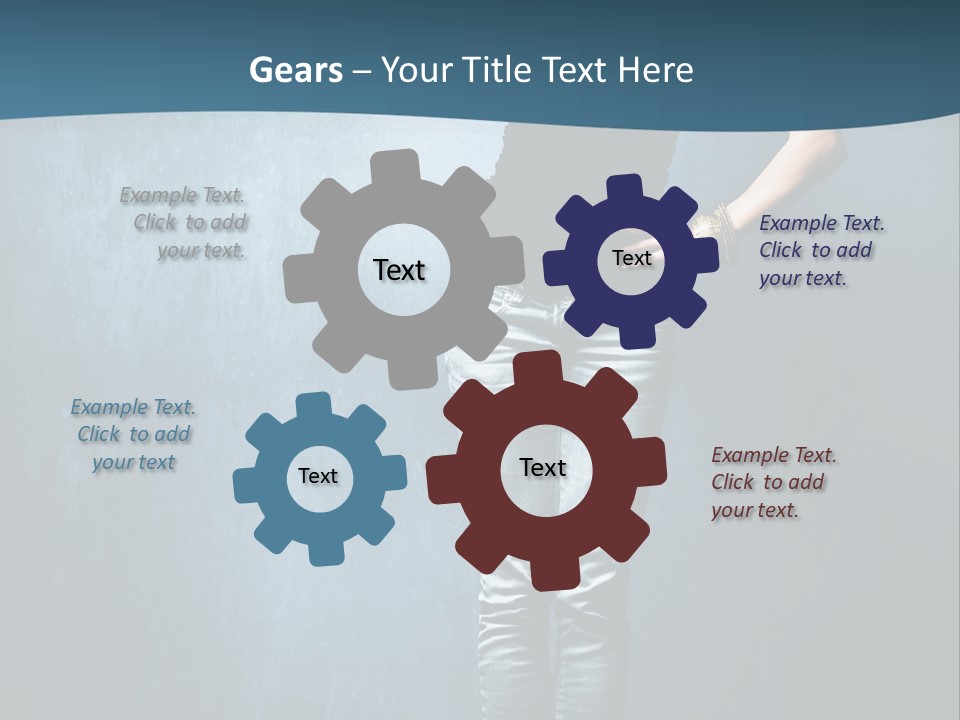 Gears – Your Title Text Here

Example Text. Click to add your text.

Text

Text

Example Text. Click to add your text.

Example Text. Click to add your text

Text

Text

Example Text. Click to add your text.